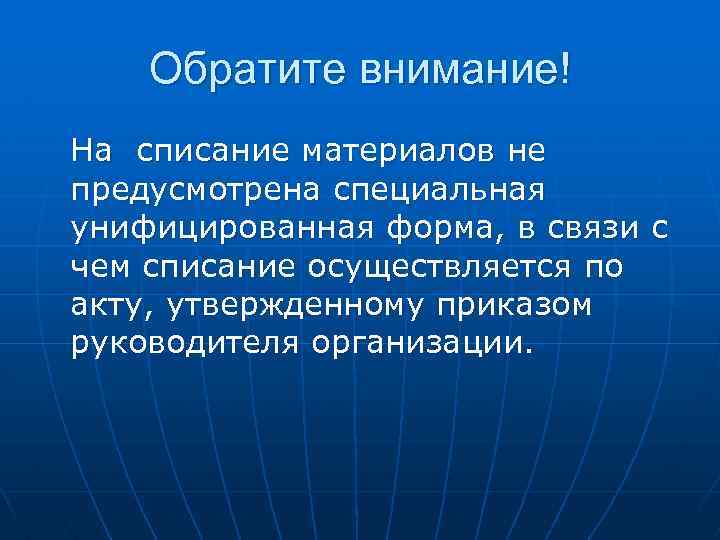 Обратите внимание!

На списание материалов не предусмотрена специальная унифицированная форма, в связи с чем списание осуществляется по акту, утвержденному приказом руководителя организации.